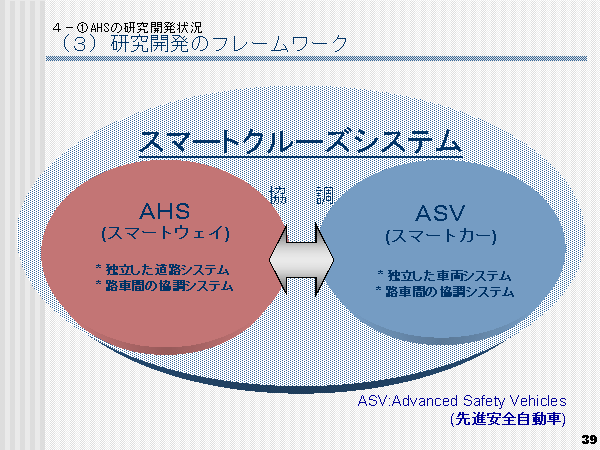 ４－①AHSの研究開発状況
（３）研究開発のフレームワーク

スマートクルーズシステム

協　調

AHS
(スマートウェイ)

＊独立した道路システム
＊路車間の協調システム

ASV
(スマートカー)

＊独立した車両システム
＊路車間の協調システム

ASV:Advanced Safety Vehicles
(先進安全自動車)

39